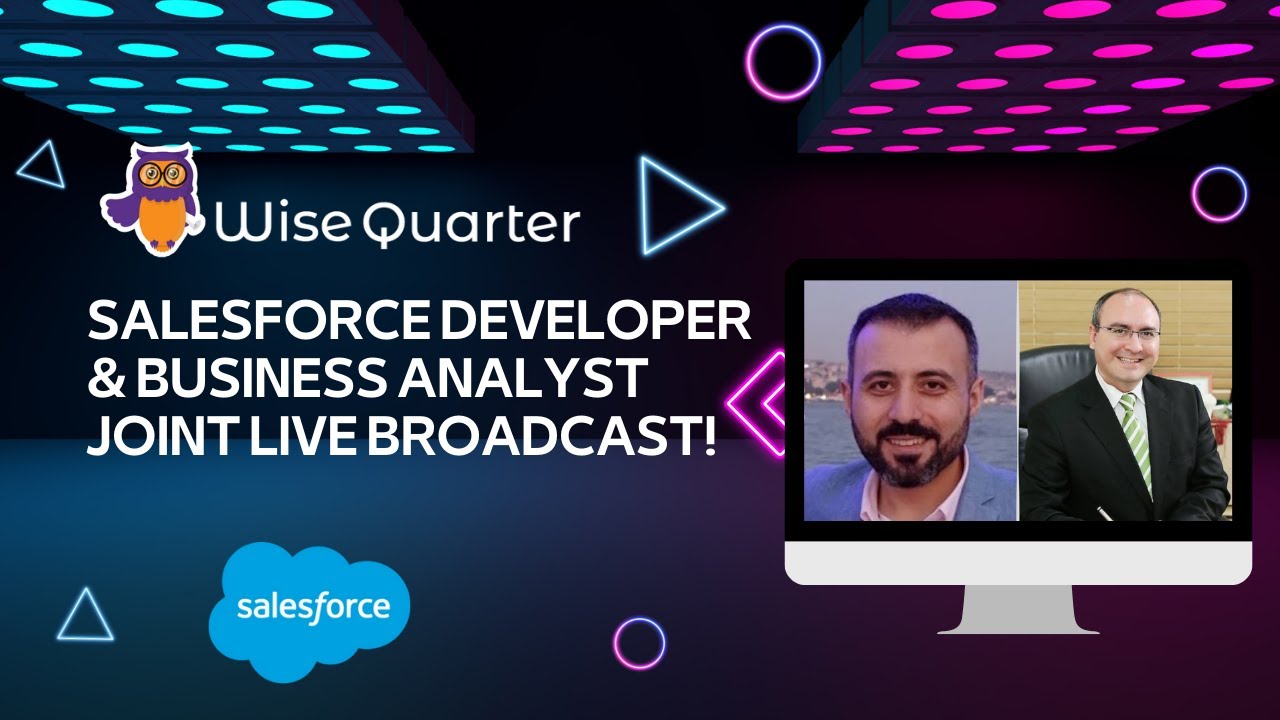 Wise Quarter

SALESFORCE DEVELOPER & BUSINESS ANALYST JOINT LIVE BROADCAST!

salesforce